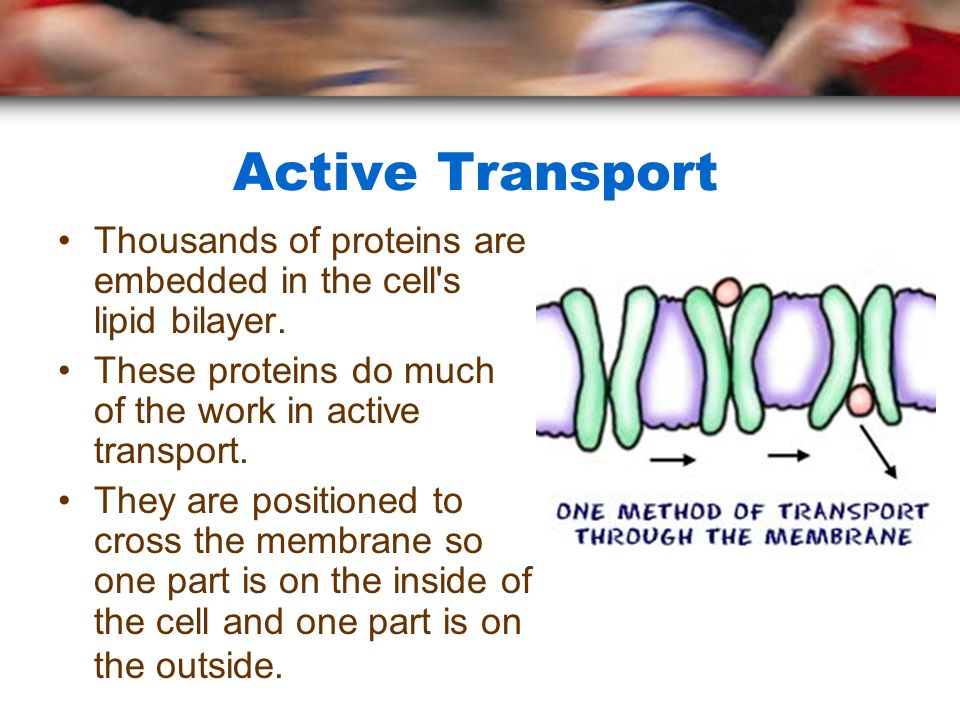 Active Transport

• Thousands of proteins are embedded in the cell's lipid bilayer.

• These proteins do much of the work in active transport.

• They are positioned to cross the membrane so one part is on the inside of the cell and one part is on the outside.

ONE METHOD OF TRANSPORT THROUGH THE MEMBRANE